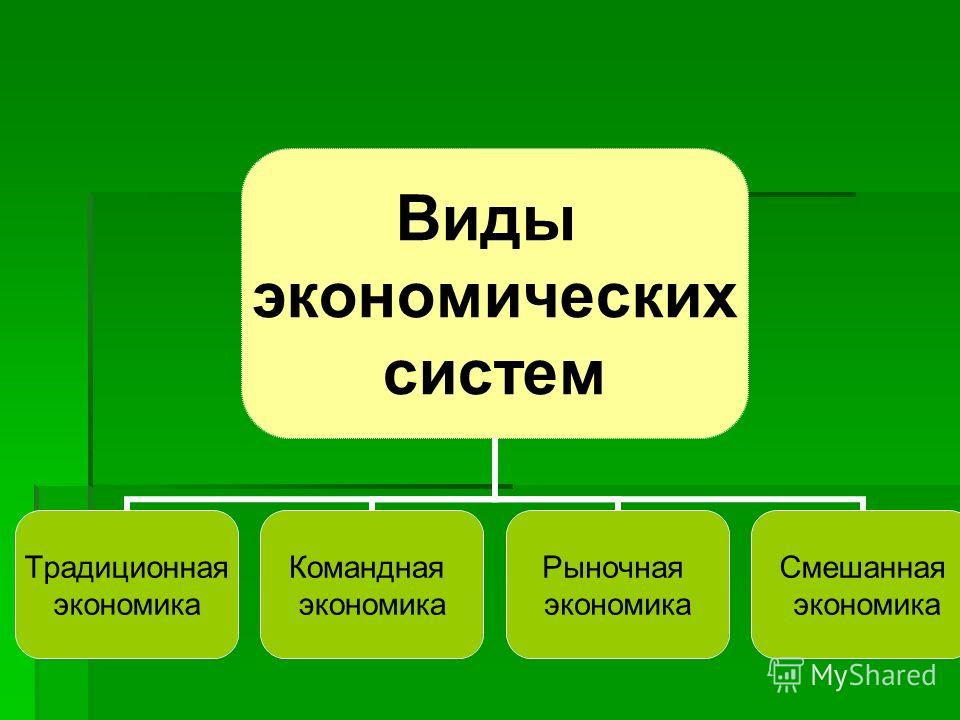 Виды экономических систем

Традиционная экономика

Командная экономика

Рыночная экономика

Смешанная экономика

MyShared